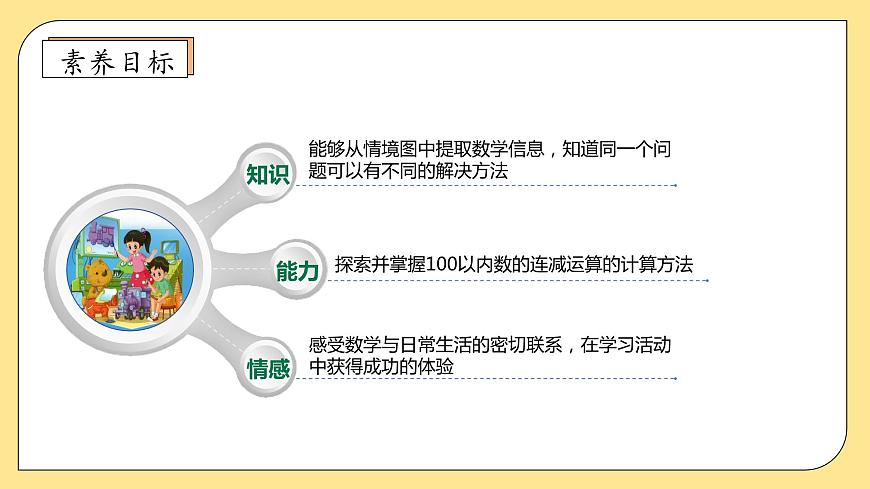 素养目标

知识
能够从情境图中提取数学信息，知道同一个问题可以有不同的解决方法

能力
探索并掌握100以内数的连减运算的计算方法

情感
感受数学与日常生活的密切联系，在学习活动中获得成功的体验